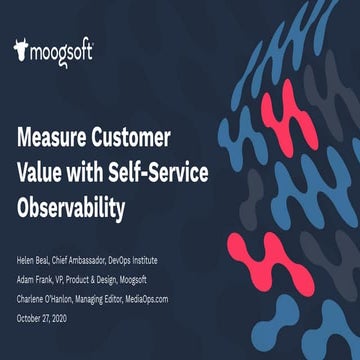 moogsoft

Measure Customer Value with Self-Service Observability

Helen Beal, Chief Ambassador, DevOps Institute

Adam Frank, VP, Product & Design, Moogsoft

Charlene O'Hanlon, Managing Editor, MediaOps.com

October 27, 2020